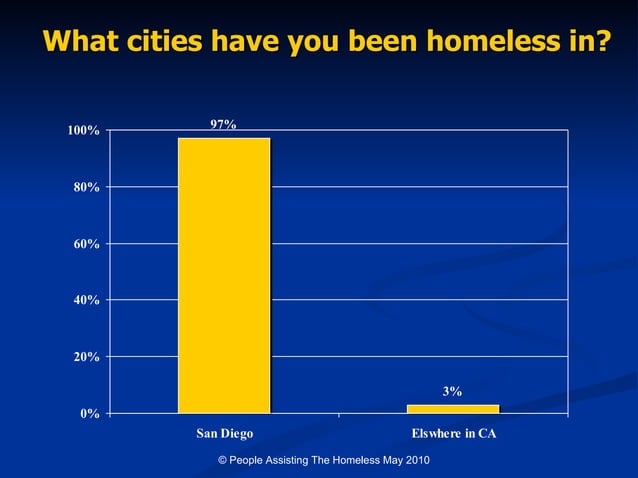 What cities have you been homeless in?

100%
80%
60%
40%
20%
0%

97%
3%

San Diego
Elswhere in CA

© People Assisting The Homeless May 2010